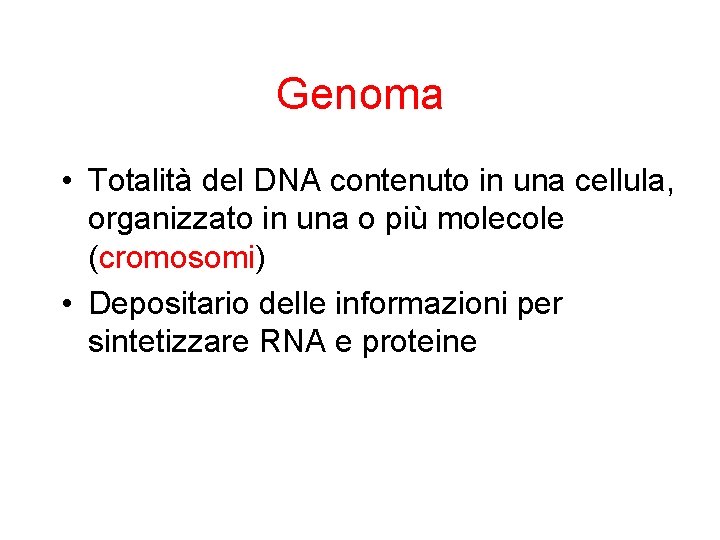 Genoma

• Totalità del DNA contenuto in una cellula, organizzato in una o più molecole (cromosomi)

• Depositario delle informazioni per sintetizzare RNA e proteine